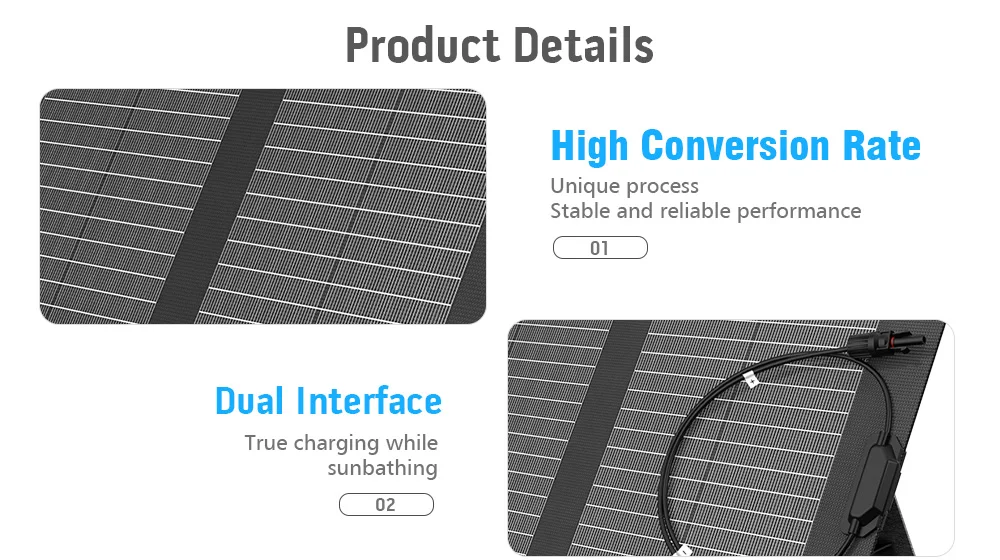 Product Details

High Conversion Rate

Unique process
Stable and reliable performance

01

Dual Interface

True charging while sunbathing

02